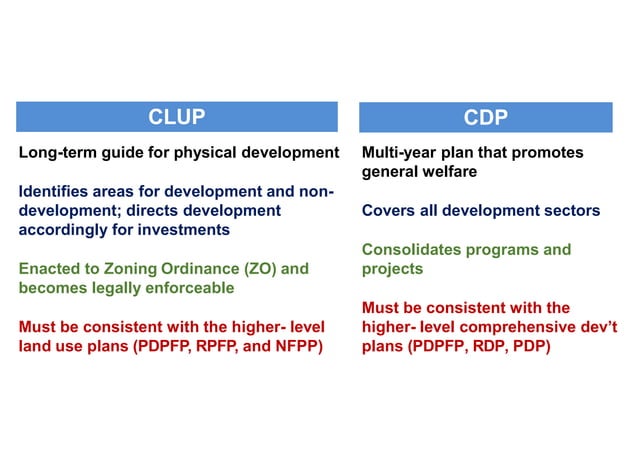 CLUP

Long-term guide for physical development

Identifies areas for development and non-development; directs development accordingly for investments

Enacted to Zoning Ordinance (ZO) and becomes legally enforceable

Must be consistent with the higher- level land use plans (PDPFP, RPFP, and NFPP)

CDP

Multi-year plan that promotes general welfare

Covers all development sectors

Consolidates programs and projects

Must be consistent with the higher- level comprehensive dev't plans (PDPFP, RDP, PDP)